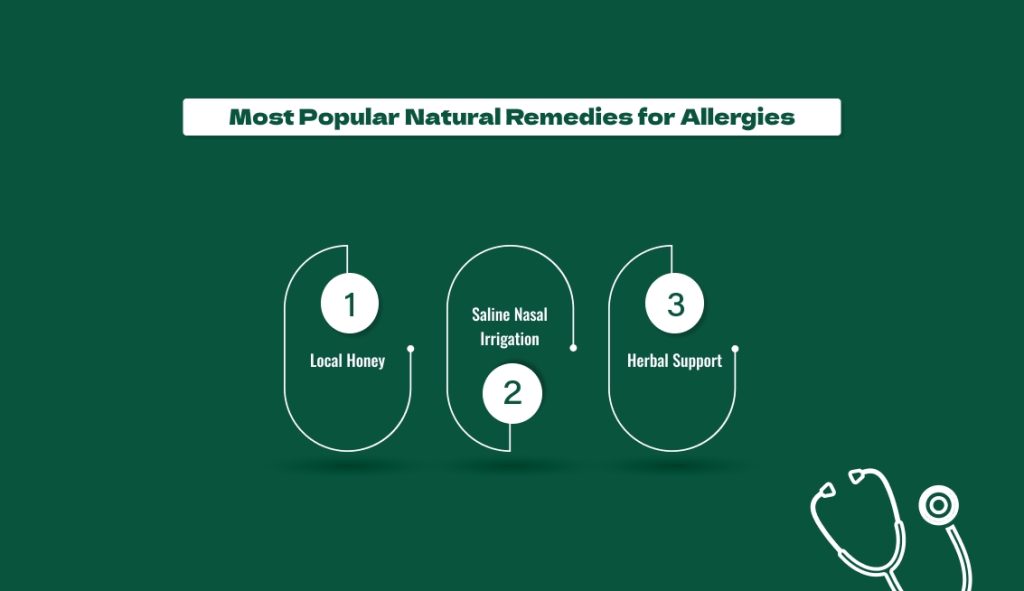 Most Popular Natural Remedies for Allergies

1

Local Honey

Saline Nasal Irrigation

2

3

Herbal Support